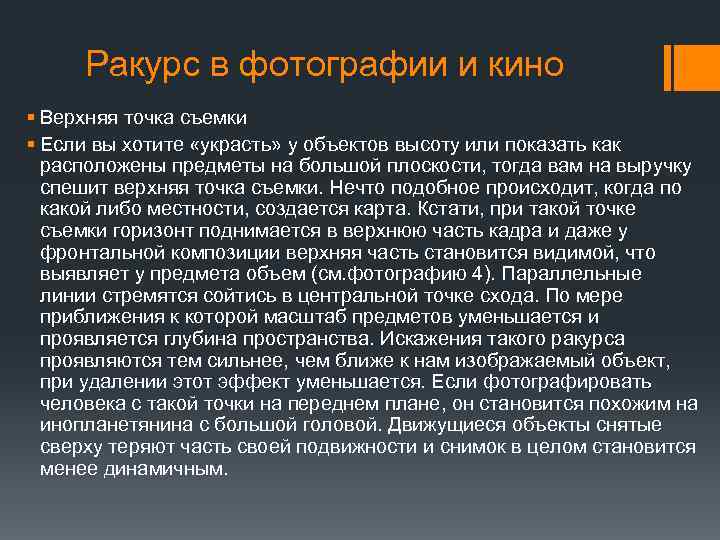 Ракурс в фотографии и кино

Верхняя точка съемки

Если вы хотите «украсть» у объектов высоту или показать как расположены предметы на большой плоскости, тогда вам на выручку спешит верхняя точка съемки. Нечто подобное происходит, когда по какой либо местности, создается карта. Кстати, при такой точке съемки горизонт поднимается в верхнюю часть кадра и даже у фронтальной композиции верхняя часть становится видимой, что выявляет у предмета объем (см.фотографию 4). Параллельные линии стремятся сойтись в центральной точке схода. По мере приближения к которой масштаб предметов уменьшается и проявляется глубина пространства. Искажения такого ракурса проявляются тем сильнее, чем ближе к нам изображаемый объект, при удалении этот эффект уменьшается. Если фотографировать человека с такой точки на переднем плане, он становится похожим на инопланетянина с большой головой. Движущиеся объекты снятые сверху теряют часть своей подвижности и снимок в целом становится менее динамичным.